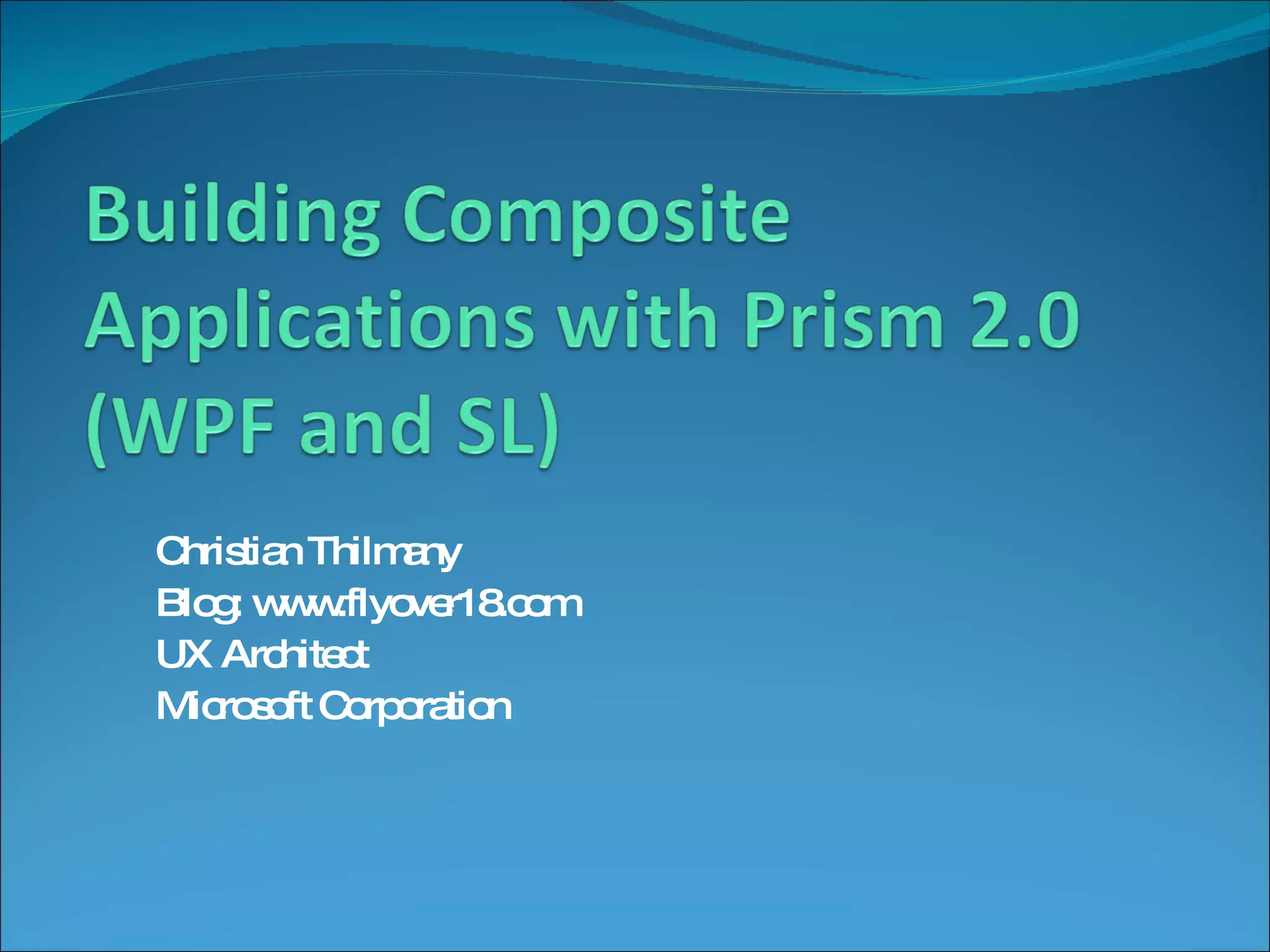 Building Composite Applications with Prism 2.0 (WPF and SL)

Christian Thilmany
Blog: www.flyover18.com
UX Architect
Microsoft Corporation